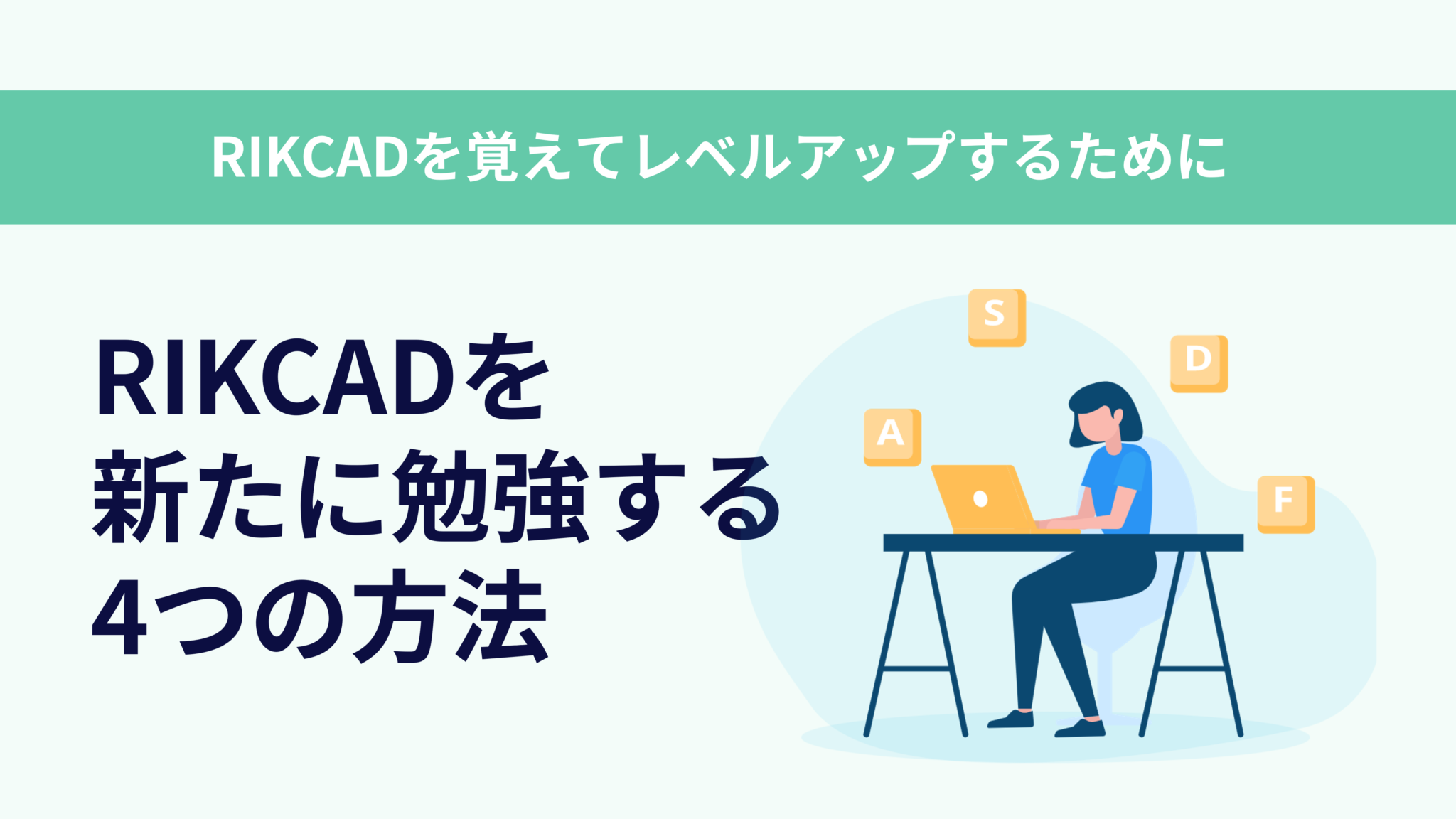 RIKCADを覚えてレベルアップするために

RIKCADを
新たに勉強する
4つの方法

S
D
A
F